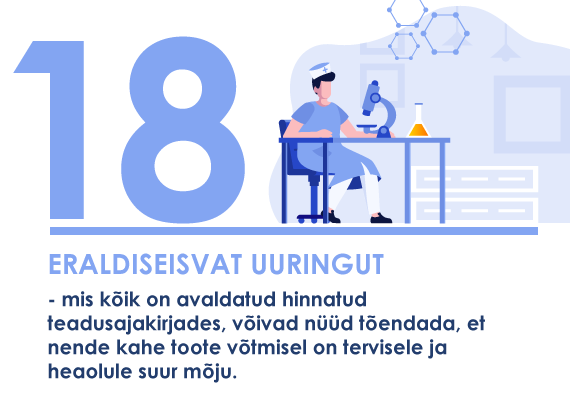 18

ERALDISEISVAT UURINGUT

- mis kõik on avaldatud hinnatud teadusajakirjades, võivad nüüd tõendada, et nende kahe toote võtmisel on tervisele ja heaolule suur mõju.